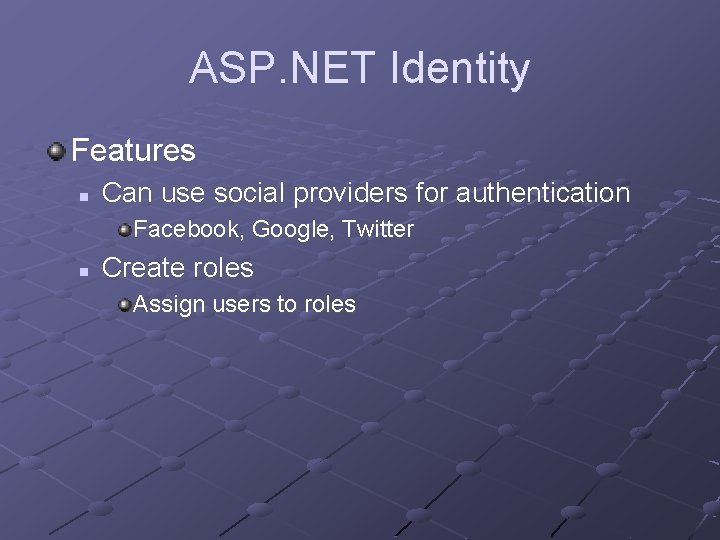 ASP.NET Identity

Features

Can use social providers for authentication

Facebook, Google, Twitter

Create roles

Assign users to roles